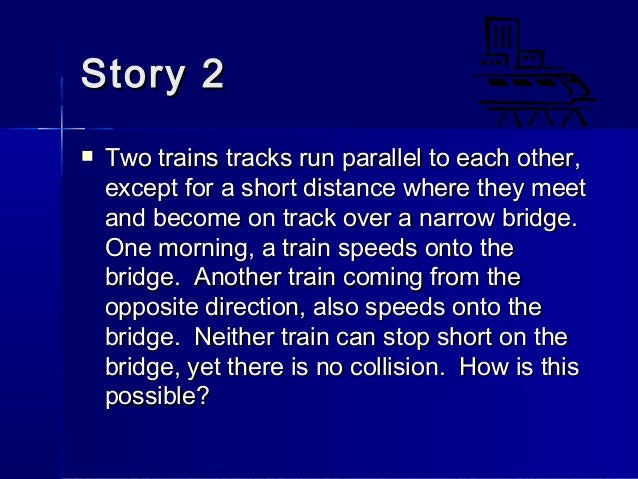 Story 2

Two trains tracks run parallel to each other, except for a short distance where they meet and become on track over a narrow bridge. One morning, a train speeds onto the bridge. Another train coming from the opposite direction, also speeds onto the bridge. Neither train can stop short on the bridge, yet there is no collision. How is this possible?